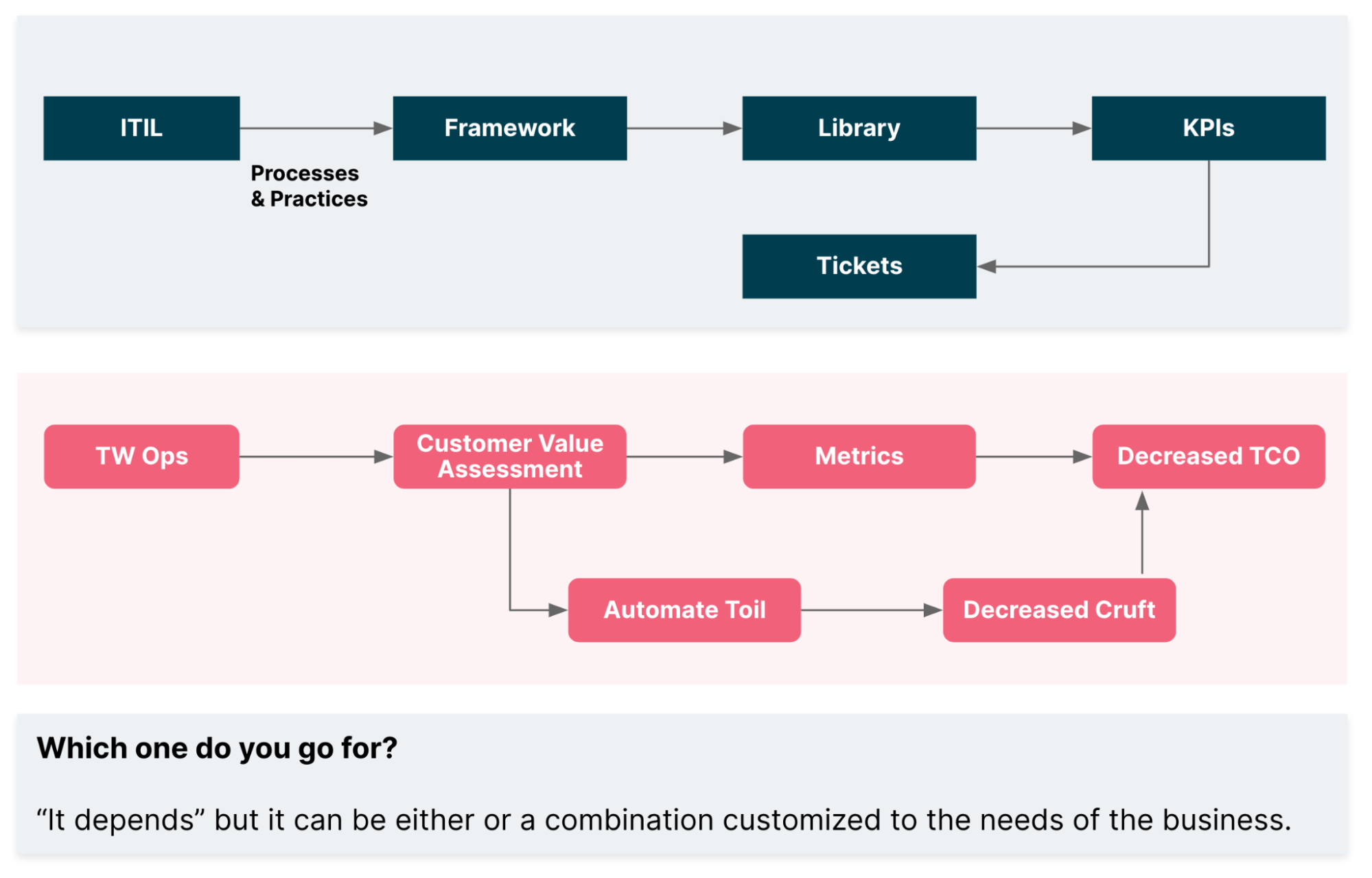 ITIL

Processes & Practices

Framework

Library

KPIs

Tickets

TW Ops

Customer Value Assessment

Metrics

Decreased TCO

Automate Toil

Decreased Cruft

Which one do you go for?

“It depends” but it can be either or a combination customized to the needs of the business.